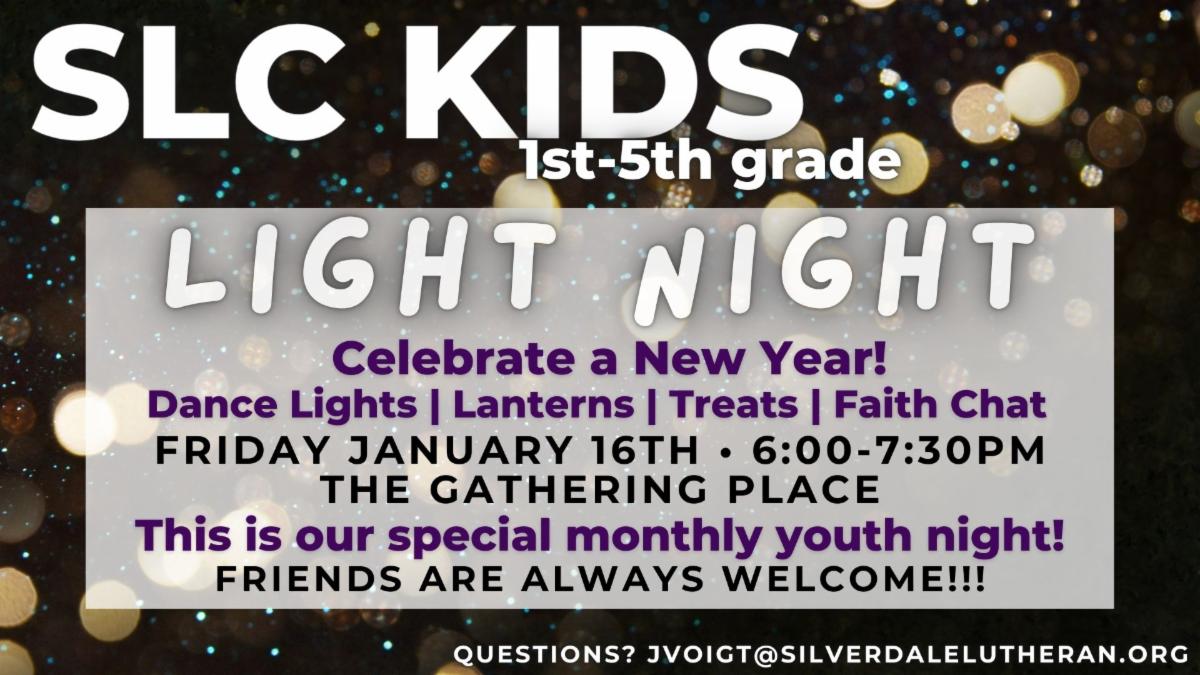 SLC KIDS
1st-5th grade

LIGHT NIGHT

Celebrate a New Year!
Dance Lights | Lanterns | Treats | Faith Chat
FRIDAY JANUARY 16TH • 6:00-7:30PM
THE GATHERING PLACE
This is our special monthly youth night!
FRIENDS ARE ALWAYS WELCOME!!!

QUESTIONS? JVOIGT@SILVERDALELUTHERAN.ORG